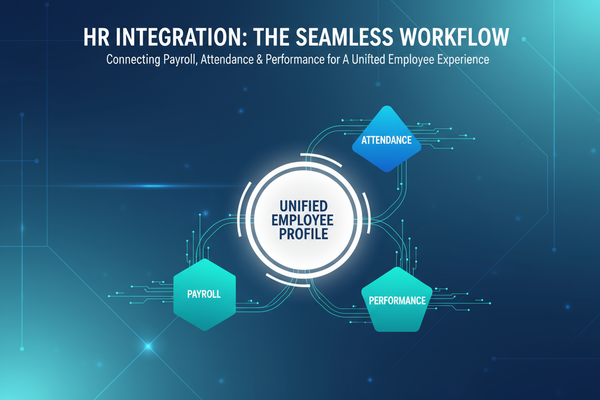 HR INTEGRATION: THE SEAMLESS WORKFLOW

Connecting Payroll, Attendance & Performance for A Unifted Employee Experience

ATTENDANCE

UNIFIED EMPLOYEE PROFILE

PAYROLL

PERFORMANCE